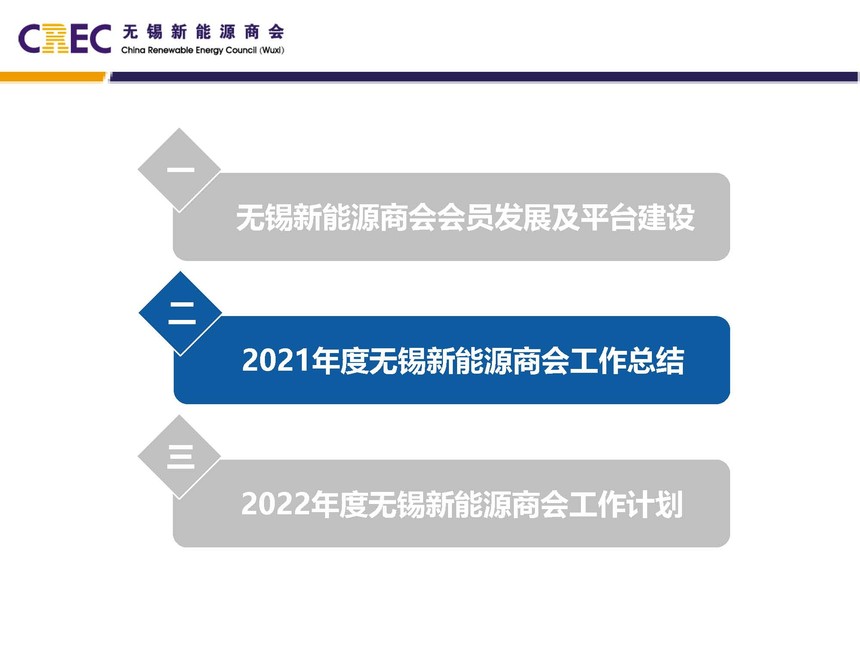 CREC 无锡新能源商会
China Renewable Energy Council (Wuxi)

一
无锡新能源商会会员发展及平台建设

二
2021年度无锡新能源商会工作总结

三
2022年度无锡新能源商会工作计划